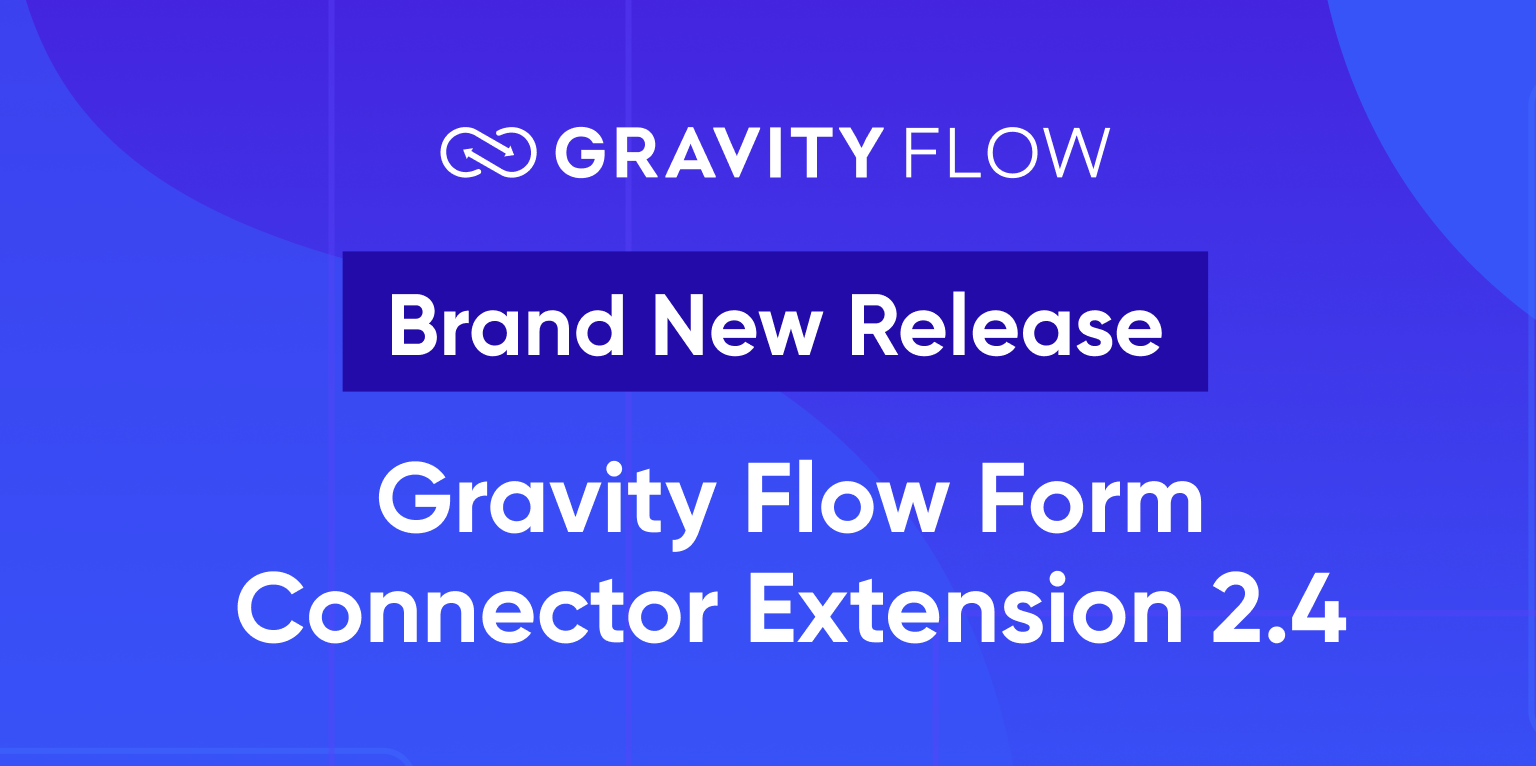 GRAVITY FLOW

Brand New Release

Gravity Flow Form Connector Extension 2.4